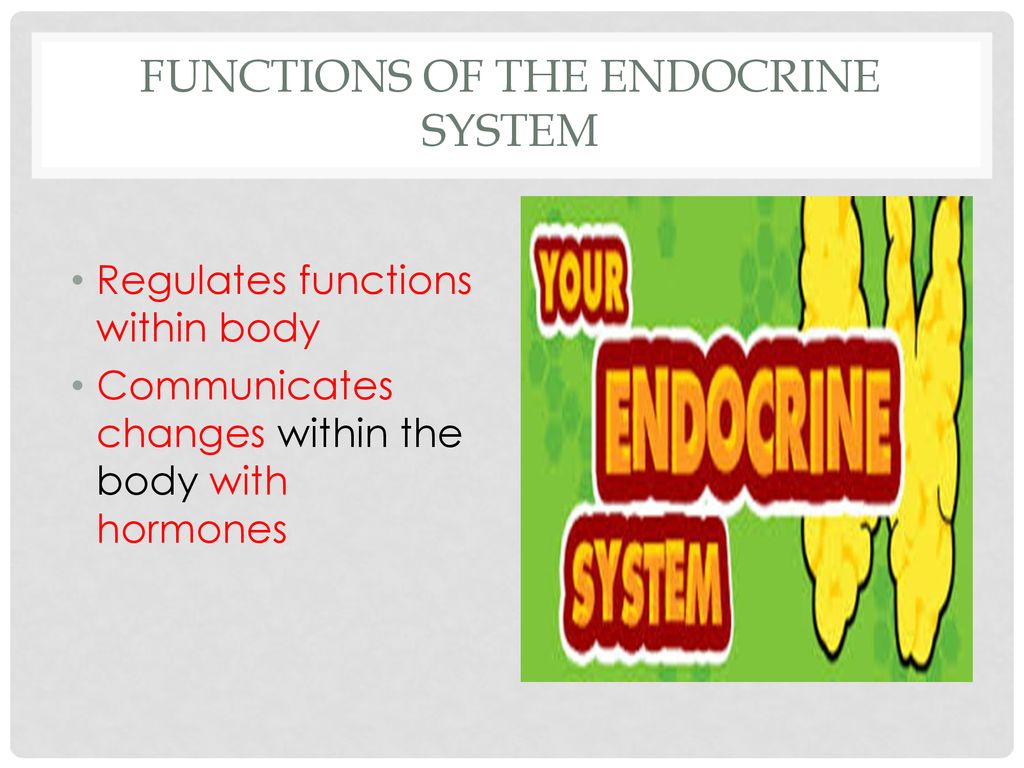 FUNCTIONS OF THE ENDOCRINE SYSTEM

• Regulates functions within body
• Communicates changes within the body with hormones

YOUR ENDOCRINE SYSTEM